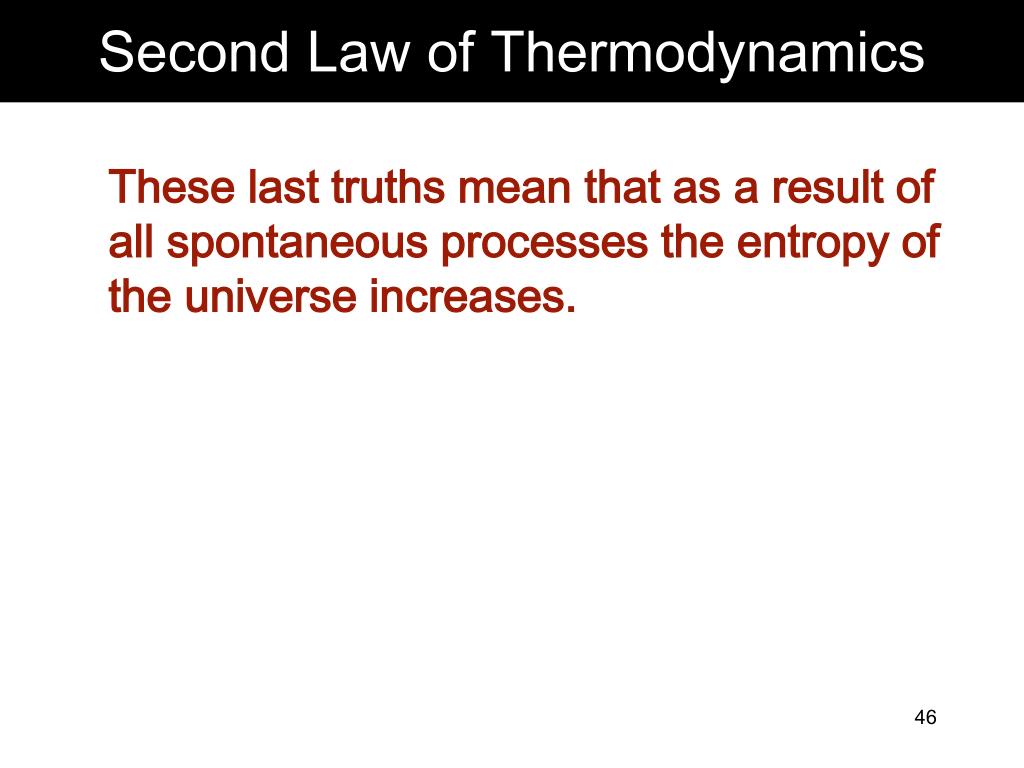 Second Law of Thermodynamics

These last truths mean that as a result of all spontaneous processes the entropy of the universe increases.

46